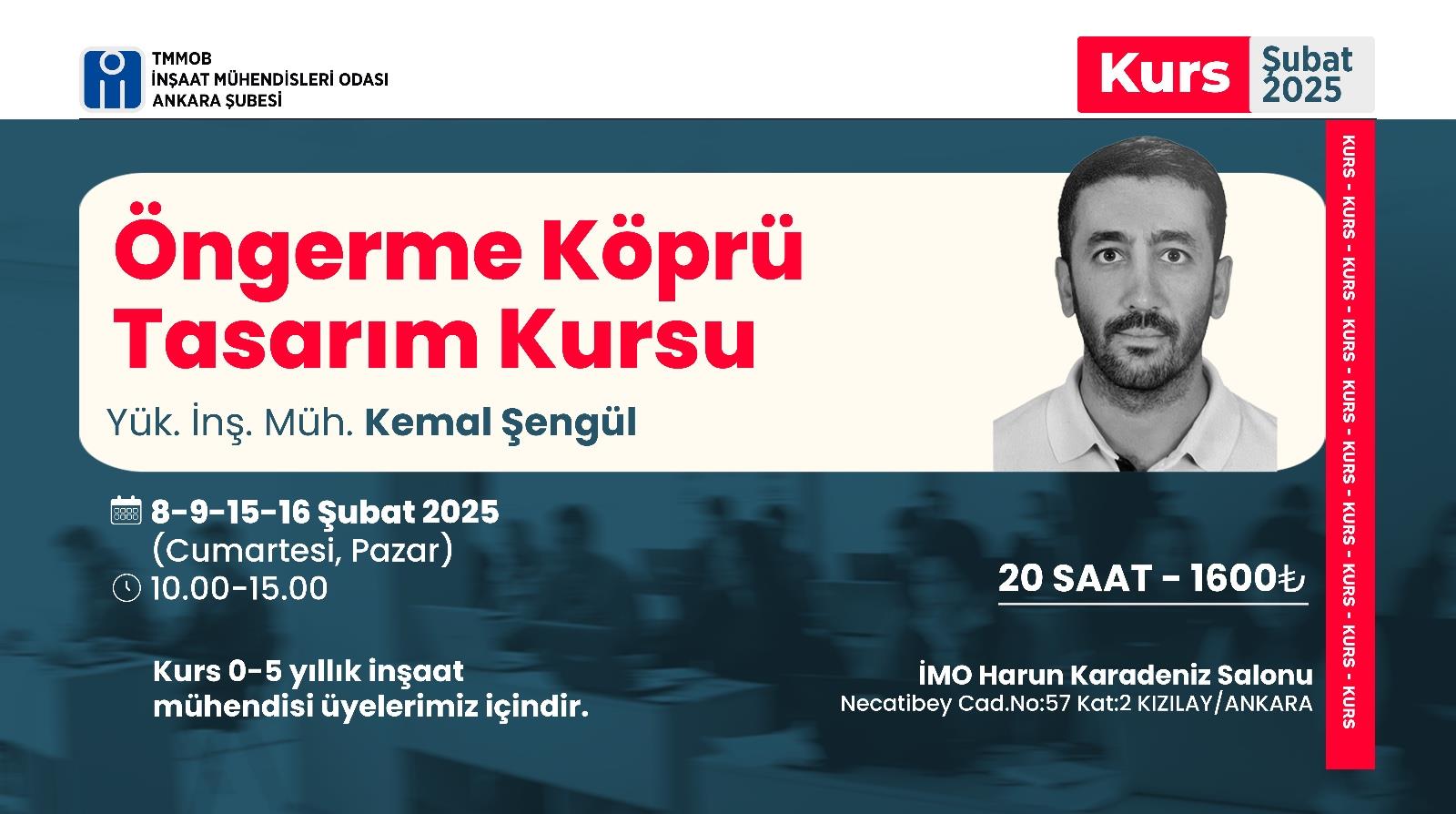 TMMOB
İNŞAAT MÜHENDİSLERİ ODASI
ANKARA ŞUBESİ

Kurs Şubat 2025

Öngerme Köprü Tasarım Kursu

Yük. İnş. Müh. Kemal Şengül

KURS - KURS - KURS - KURS - KURS - KURS - KURS - KURS - KURS - KURS

8-9-15-16 Şubat 2025 (Cumartesi, Pazar)
10.00-15.00

20 SAAT - 1600₺

Kurs 0-5 yıllık inşaat mühendisi üyelerimiz içindir.

İMO Harun Karadeniz Salonu
Necatibey Cad.No:57 Kat:2 KIZILAY/ANKARA